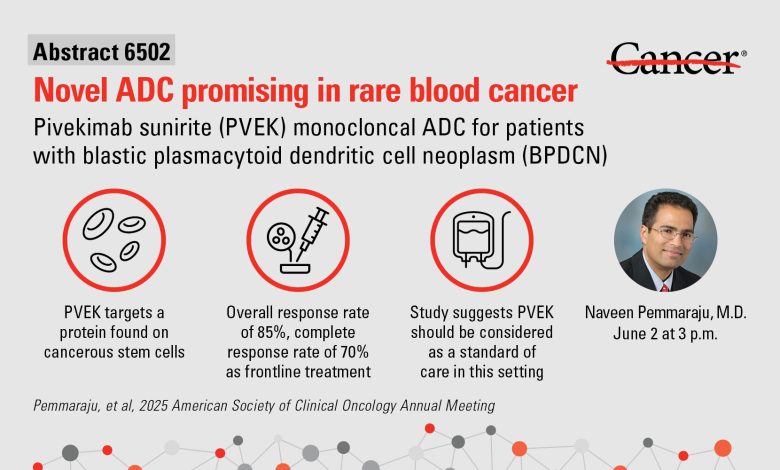 Abstract 6502

Cancer®

Novel ADC promising in rare blood cancer

Pivekimab sunirite (PVEK) monocloncal ADC for patients with blastic plasmacytoid dendritic cell neoplasm (BPDCN)

PVEK targets a protein found on cancerous stem cells

Overall response rate of 85%, complete response rate of 70% as frontline treatment

Study suggests PVEK should be considered as a standard of care in this setting

Naveen Pemmaraju, M.D.
June 2 at 3 p.m.

Pemmaraju, et al, 2025 American Society of Clinical Oncology Annual Meeting